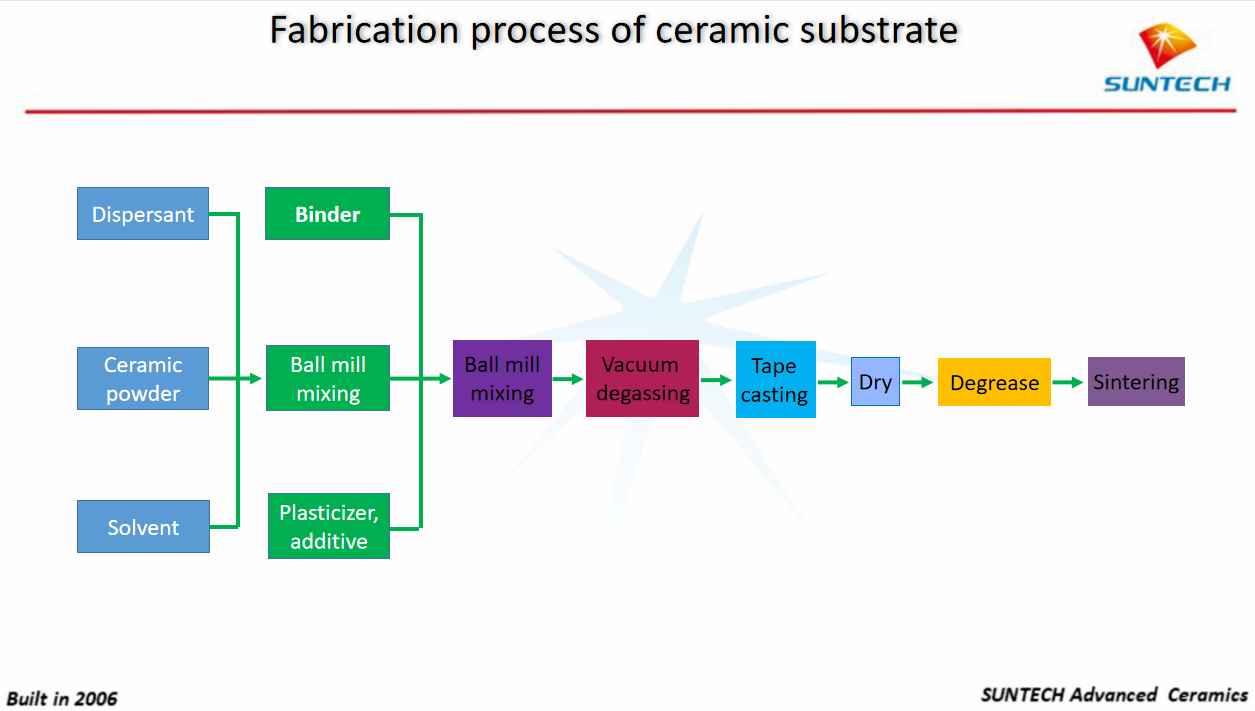 Fabrication process of ceramic substrate

SUNTECH

Dispersant

Ceramic powder

Solvent

Binder

Ball mill mixing

Plasticizer, additive

Ball mill mixing

Vacuum degassing

Tape casting

Dry

Degrease

Sintering

Built in 2006

SUNTECH Advanced Ceramics